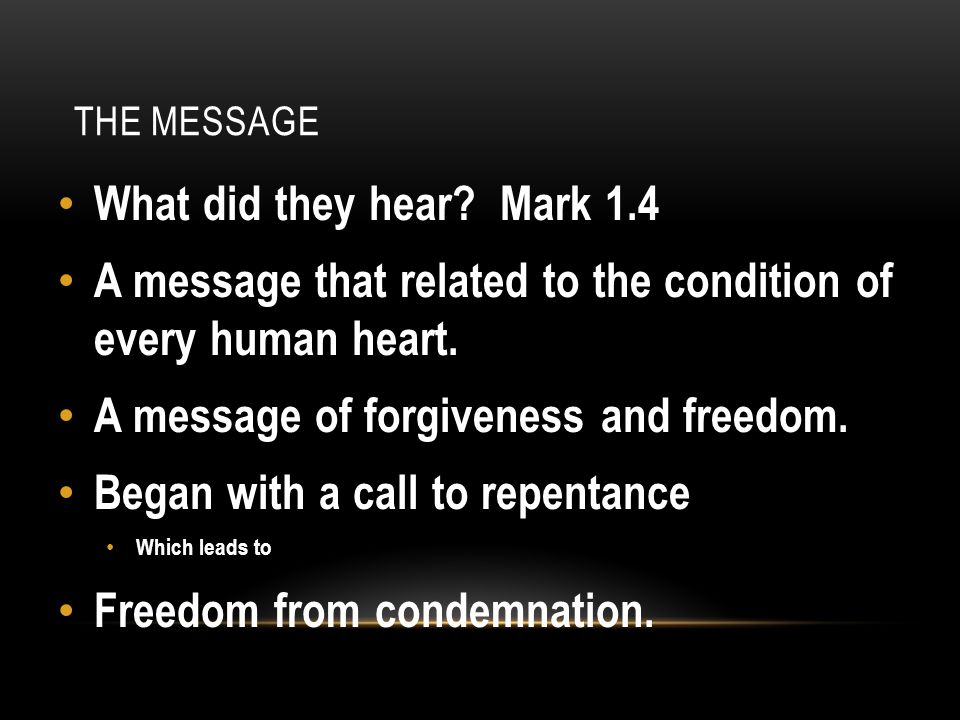 THE MESSAGE

• What did they hear? Mark 1.4
• A message that related to the condition of every human heart.
• A message of forgiveness and freedom.
• Began with a call to repentance
  • Which leads to
• Freedom from condemnation.